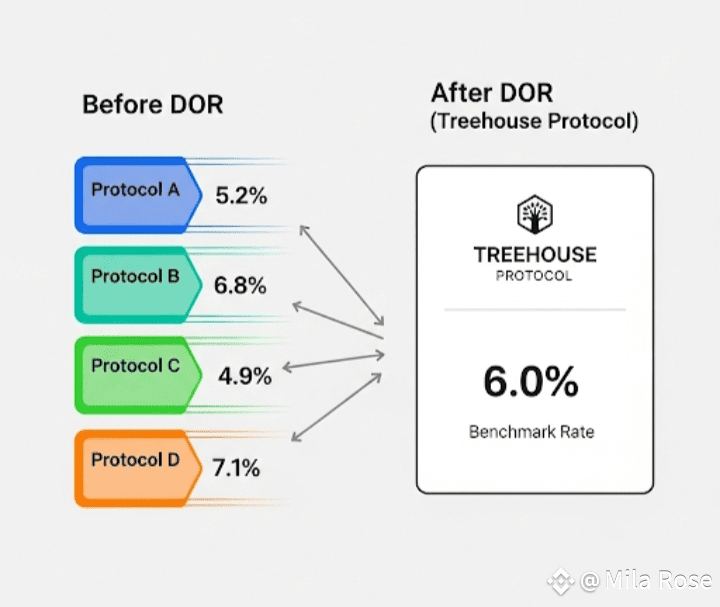 Before DOR

Protocol A 5.2%

Protocol B 6.8%

Protocol C 4.9%

Protocol D 7.1%

After DOR
(Treehouse Protocol)

TREEHOUSE
PROTOCOL

6.0%

Benchmark Rate

@ Mila Rose